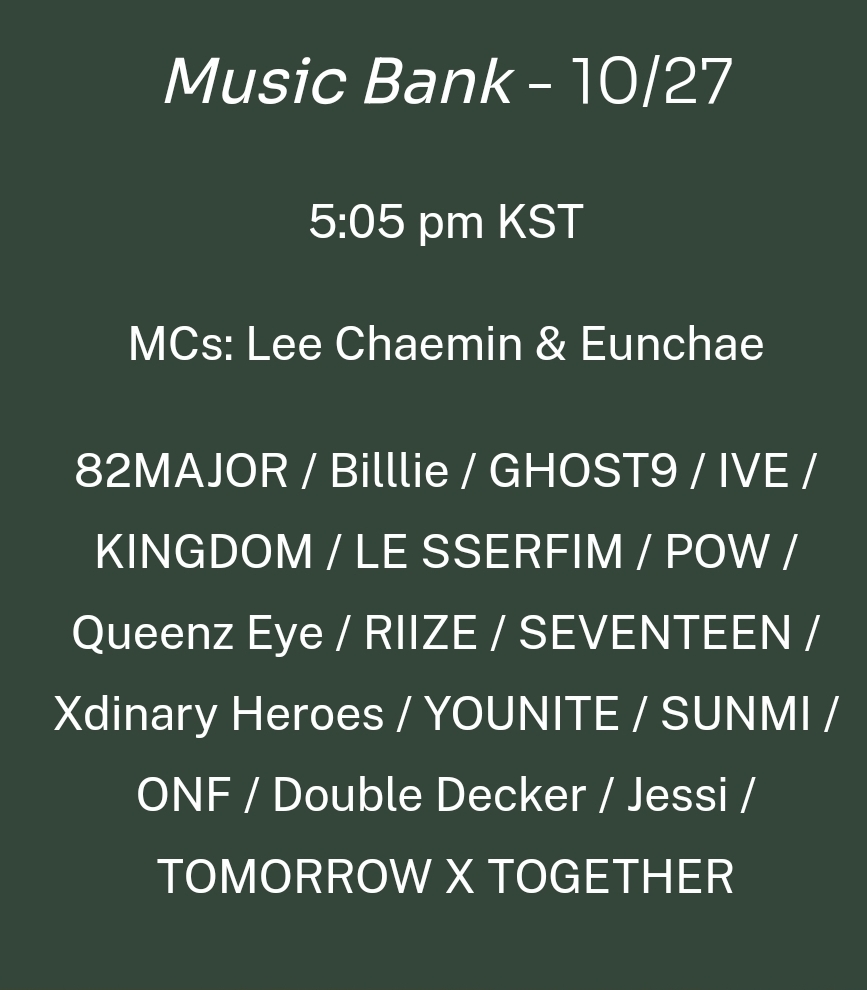 Music Bank – 10/27

5:05 pm KST

MCs: Lee Chaemin & Eunchae

82MAJOR / Billlie / GHOST9 / IVE / KINGDOM / LE SSERFIM / POW / Queenz Eye / RIIZE / SEVENTEEN / Xdinary Heroes / YOUNITE / SUNMI / ONF / Double Decker / Jessi / TOMORROW X TOGETHER